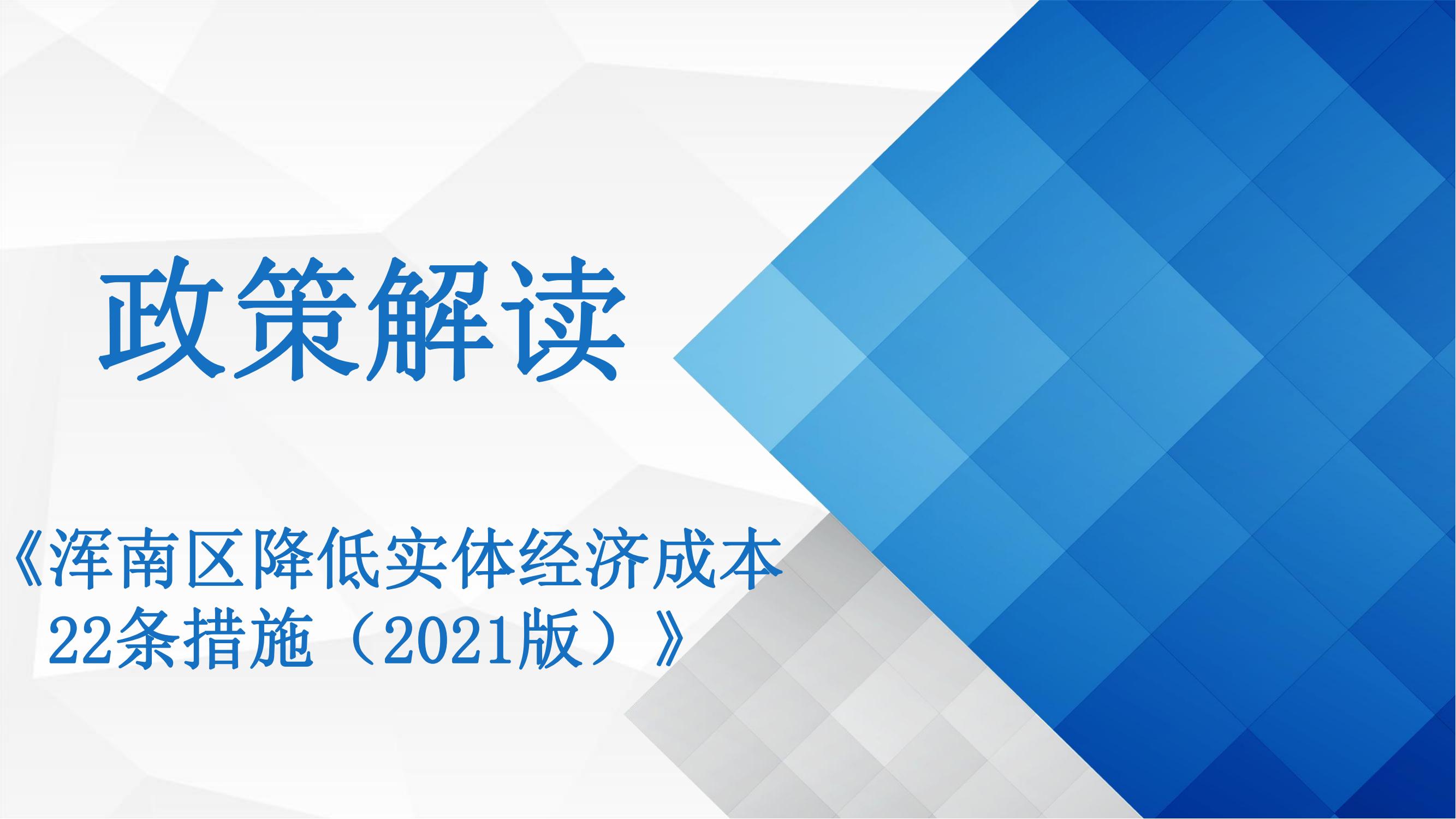 政策解读

《浑南区降低实体经济成本22条措施（2021版）》